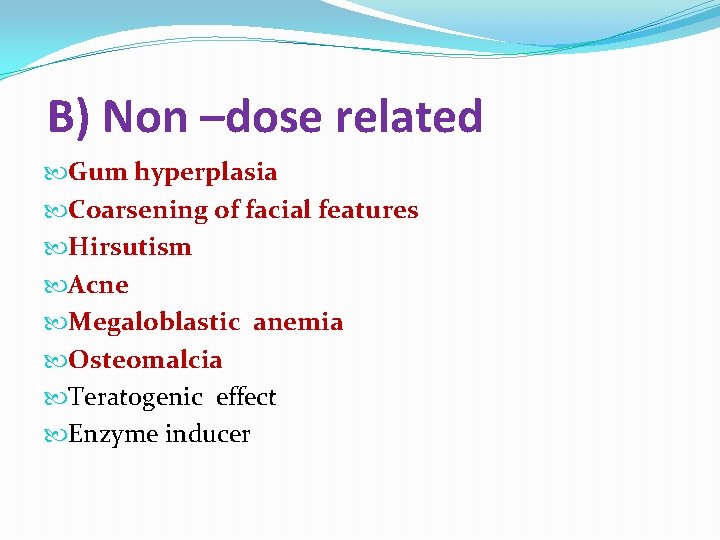 B) Non –dose related

Gum hyperplasia
Coarsening of facial features
Hirsutism
Acne
Megaloblastic anemia
Osteomalcia
Teratogenic effect
Enzyme inducer